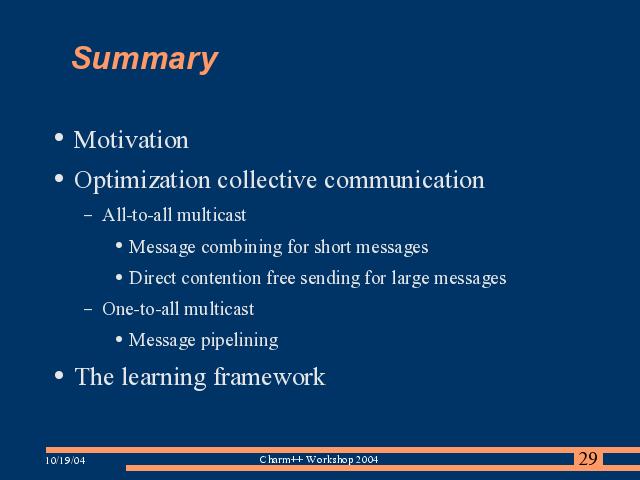 Summary

• Motivation
• Optimization collective communication
– All-to-all multicast
• Message combining for short messages
• Direct contention free sending for large messages
– One-to-all multicast
• Message pipelining
• The learning framework

10/19/04
Charm++ Workshop 2004
29